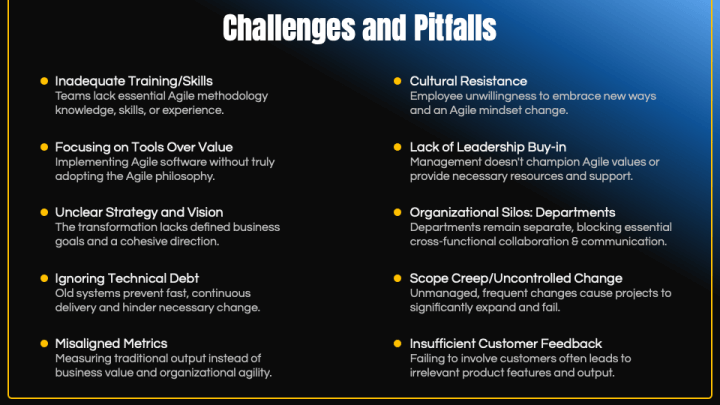 Challenges and Pitfalls

Inadequate Training/Skills
Teams lack essential Agile methodology knowledge, skills, or experience.

Focusing on Tools Over Value
Implementing Agile software without truly adopting the Agile philosophy.

Unclear Strategy and Vision
The transformation lacks defined business goals and a cohesive direction.

Ignoring Technical Debt
Old systems prevent fast, continuous delivery and hinder necessary change.

Misaligned Metrics
Measuring traditional output instead of business value and organizational agility.

Cultural Resistance
Employee unwillingness to embrace new ways and an Agile mindset change.

Lack of Leadership Buy-in
Management doesn't champion Agile values or provide necessary resources and support.

Organizational Silos: Departments
Departments remain separate, blocking essential cross-functional collaboration & communication.

Scope Creep/Uncontrolled Change
Unmanaged, frequent changes cause projects to significantly expand and fail.

Insufficient Customer Feedback
Failing to involve customers often leads to irrelevant product features and output.